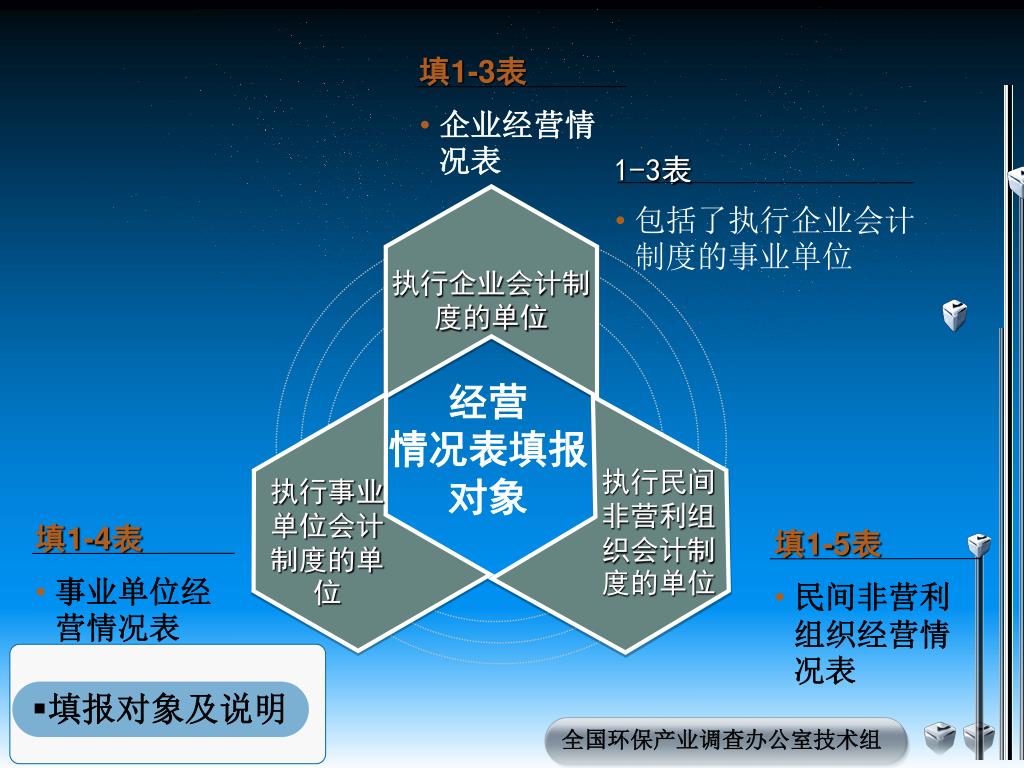 填1-3表

• 企业经营情况表

1-3表

• 包括了执行企业会计制度的事业单位

执行企业会计制度的单位

经营情况表填报对象

执行事业单位会计制度的单位

执行民间非营利组织会计制度的单位

填1-4表

• 事业单位经营情况表

填1-5表

• 民间非营利组织经营情况表

▪填报对象及说明

全国环保产业调查办公室技术组